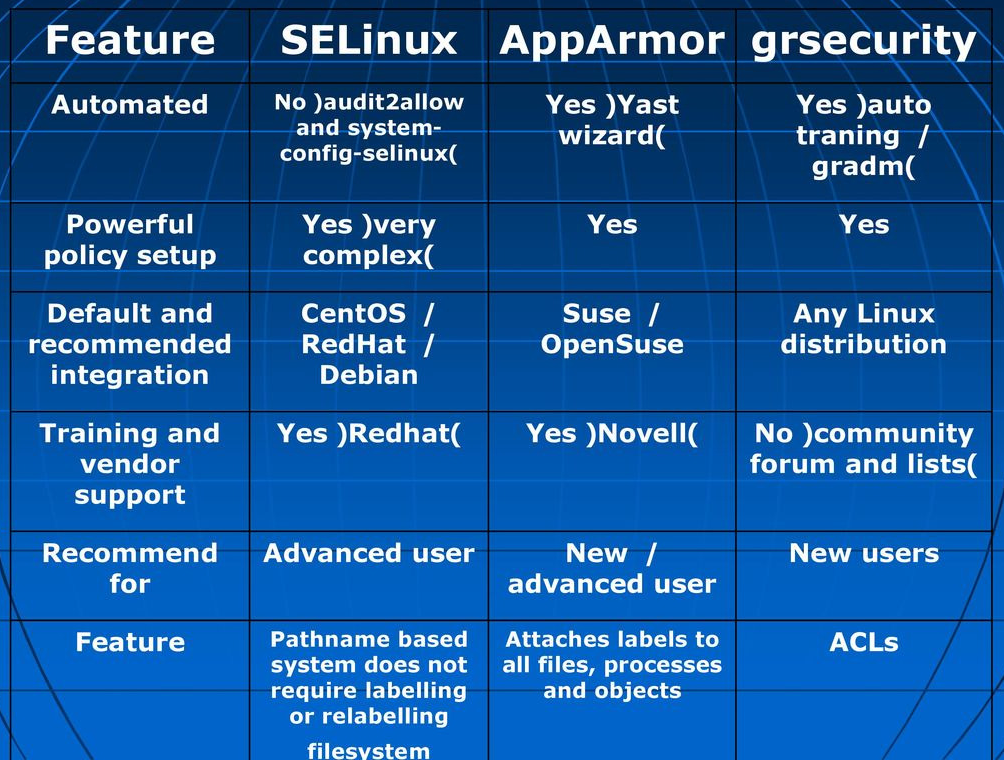 | Feature | SELinux | AppArmor | grsecurity |
|---|---|---|---|
| Automated | No )audit2allow and system-config-selinux( | Yes )Yast wizard( | Yes )auto traning / gradm( |
| Powerful policy setup | Yes )very complex( | Yes | Yes |
| Default and recommended integration | CentOS / RedHat / Debian | Suse / OpenSuse | Any Linux distribution |
| Training and vendor support | Yes )Redhat( | Yes )Novell( | No )community forum and lists( |
| Recommend for | Advanced user | New / advanced user | New users |
| Feature | Pathname based system does not require labelling or relabelling filesystem | Attaches labels to all files, processes and objects | ACLs |